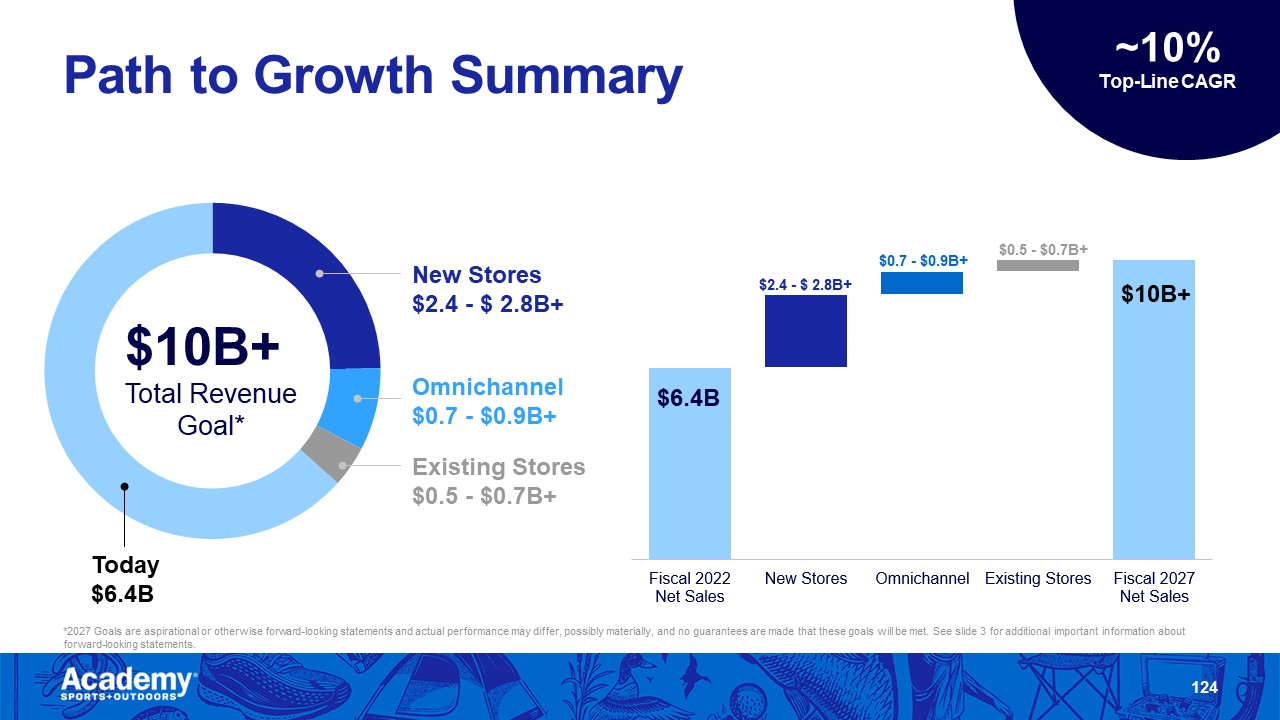 Path to Growth Summary

~10%
Top-Line CAGR

$10B+
Total Revenue Goal*

New Stores
$2.4 - $ 2.8B+

Omnichannel
$0.7 - $0.9B+

Existing Stores
$0.5 - $0.7B+

Today
$6.4B

$6.4B

$2.4 - $ 2.8B+

$0.7 - $0.9B+

$0.5 - $0.7B+

$10B+

Fiscal 2022 Net Sales

New Stores

Omnichannel

Existing Stores

Fiscal 2027 Net Sales

*2027 Goals are aspirational or otherwise forward-looking statements and actual performance may differ, possibly materially, and no guarantees are made that these goals will be met. See slide 3 for additional important information about forward-looking statements.

Academy SPORTS+OUTDOORS

124